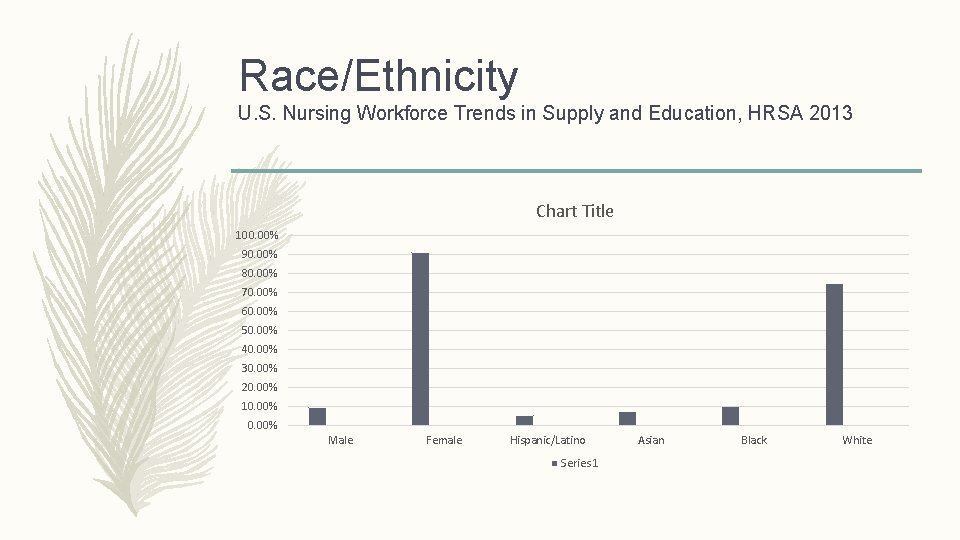 Race/Ethnicity

U.S. Nursing Workforce Trends in Supply and Education, HRSA 2013

Chart Title

100.00%
90.00%
80.00%
70.00%
60.00%
50.00%
40.00%
30.00%
20.00%
10.00%
0.00%

Male
Female
Hispanic/Latino
Asian
Black
White

Series1